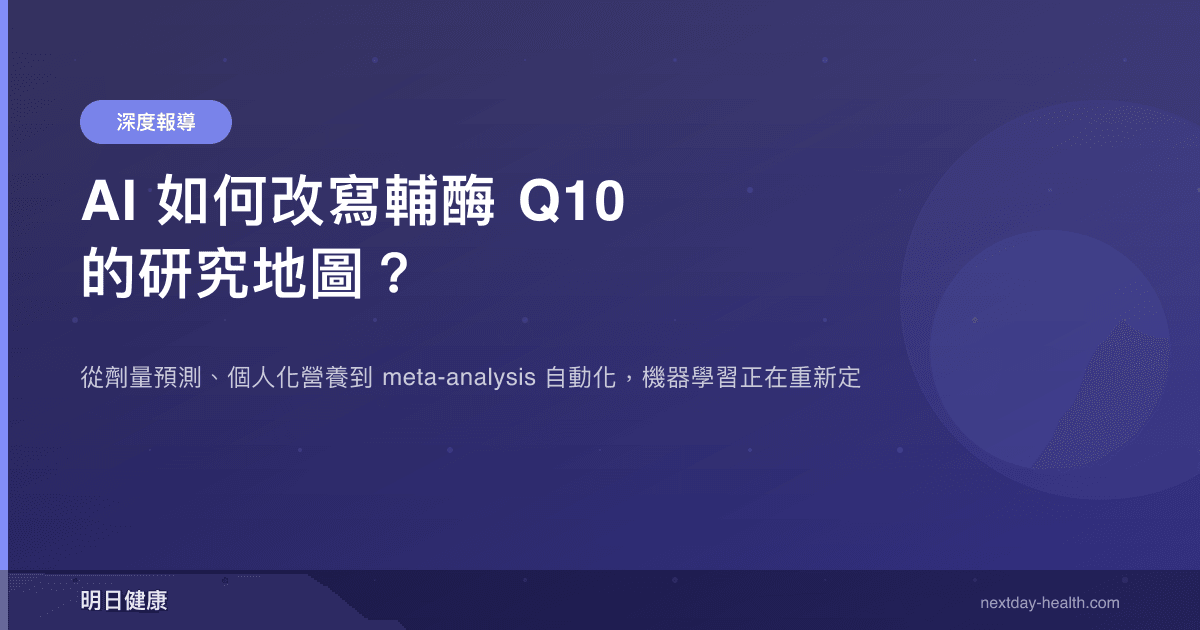 深度報導

AI 如何改寫輔酶 Q10 的研究地圖？

從劑量預測、個人化營養到 meta-analysis 自動化，機器學習正在重新定

明日健康

nextday-health.com